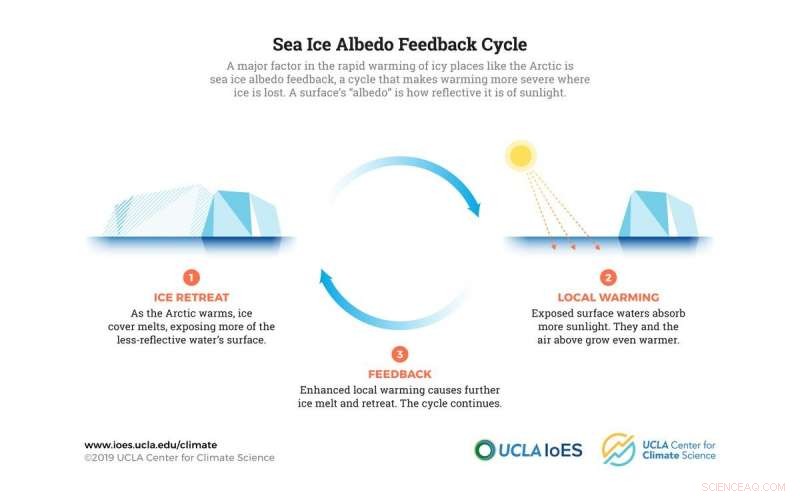 Sea Ice Albedo Feedback Cycle

A major factor in the rapid warming of icy places like the Arctic is sea ice albedo feedback, a cycle that makes warming more severe where ice is lost. A surface's "albedo" is how reflective it is of sunlight.

1
ICE RETREAT
As the Arctic warms, ice cover melts, exposing more of the less-reflective water's surface.

2
LOCAL WARMING
Exposed surface waters absorb more sunlight. They and the air above grow even warmer.

3
FEEDBACK
Enhanced local warming causes further ice melt and retreat. The cycle continues.

www.ioes.ucla.edu/climate
©2019 UCLA Center for Climate Science

UCLA IoES

UCLA Center for Climate Science

SCIENCEAQ.COM